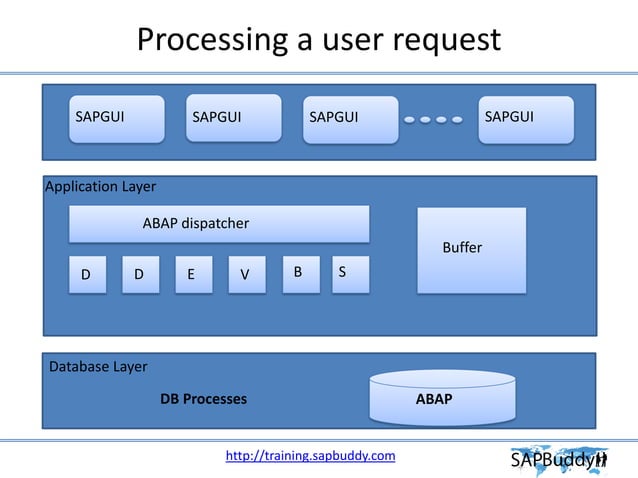 Processing a user request

SAPGUI
SAPGUI
SAPGUI
SAPGUI

Application Layer

ABAP dispatcher

D
D
E
V
B
S

Buffer

Database Layer

DB Processes

ABAP

http://training.sapbuddy.com

SAPBuddy